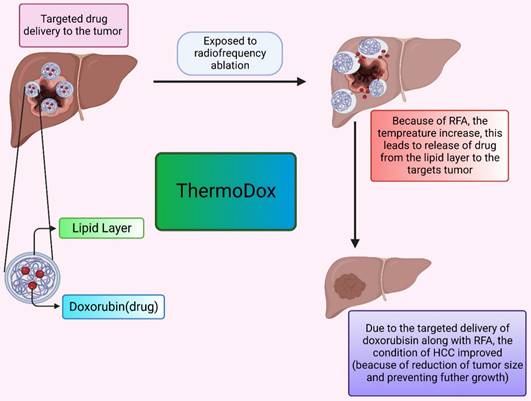 Targeted drug delivery to the tumor

Exposed to radiofrequency ablation

Because of RFA, the tempreature increase, this leads to release of drug from the lipid layer to the targets tumor

ThermoDox

Lipid Layer

Doxorubin(drug)

Due to the targeted delivery of doxorubisin along with RFA, the condition of HCC improved (beacuse of reduction of tumor size and preventing futher growth)